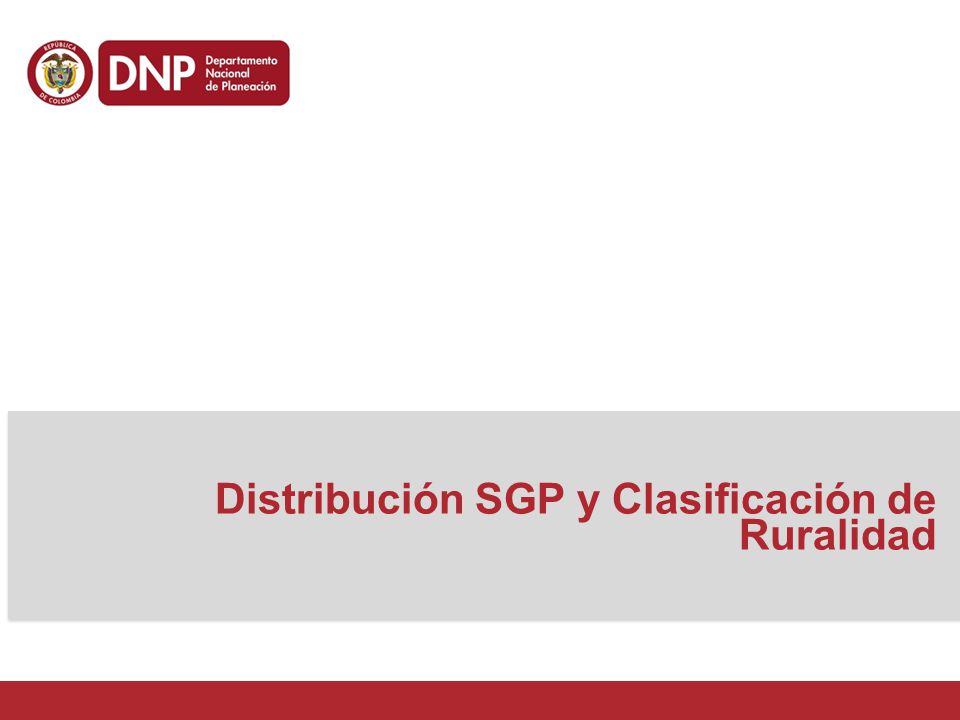 REPÚBLICA DE COLOMBIA

DNP Departamento Nacional de Planeación

Distribución SGP y Clasificación de Ruralidad